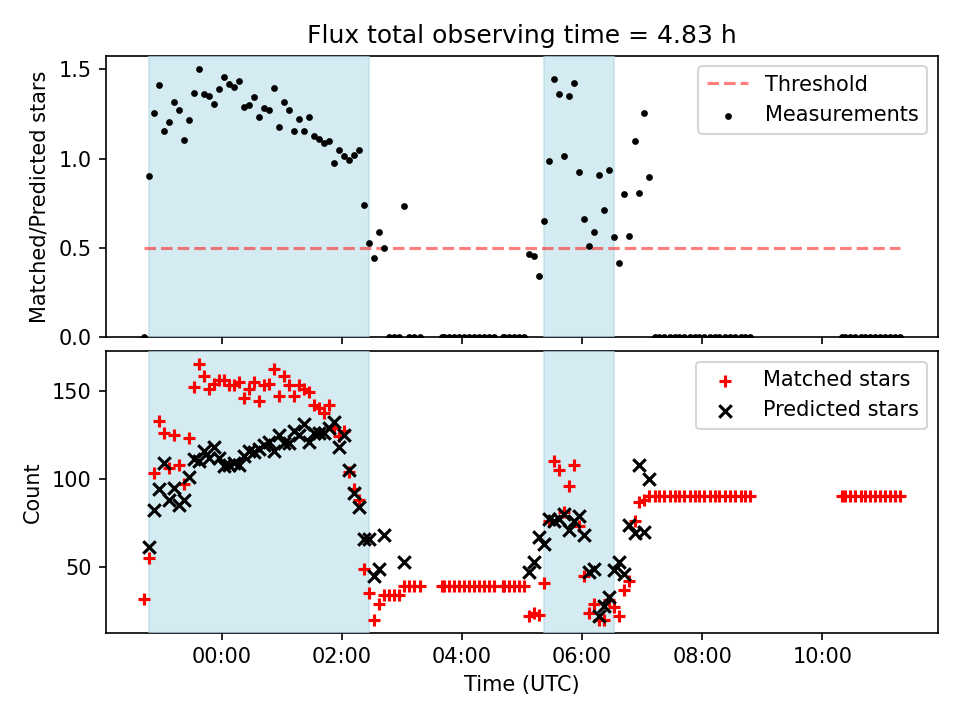 Flux total observing time = 4.83 h

Matched/Predicted stars

1.5
1.0
0.5
0.0

Threshold
Measurements

Count

150
100
50

Matched stars
Predicted stars

00:00
02:00
04:00
06:00
08:00
10:00

Time (UTC)